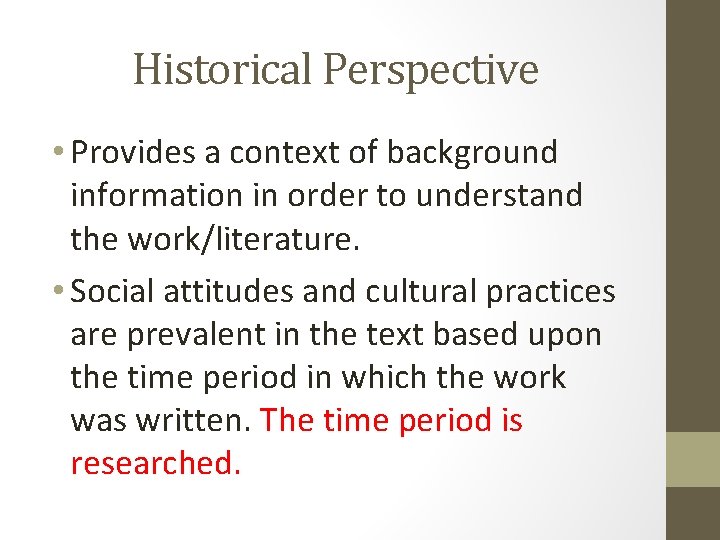 Historical Perspective

• Provides a context of background information in order to understand the work/literature.

• Social attitudes and cultural practices are prevalent in the text based upon the time period in which the work was written. The time period is researched.